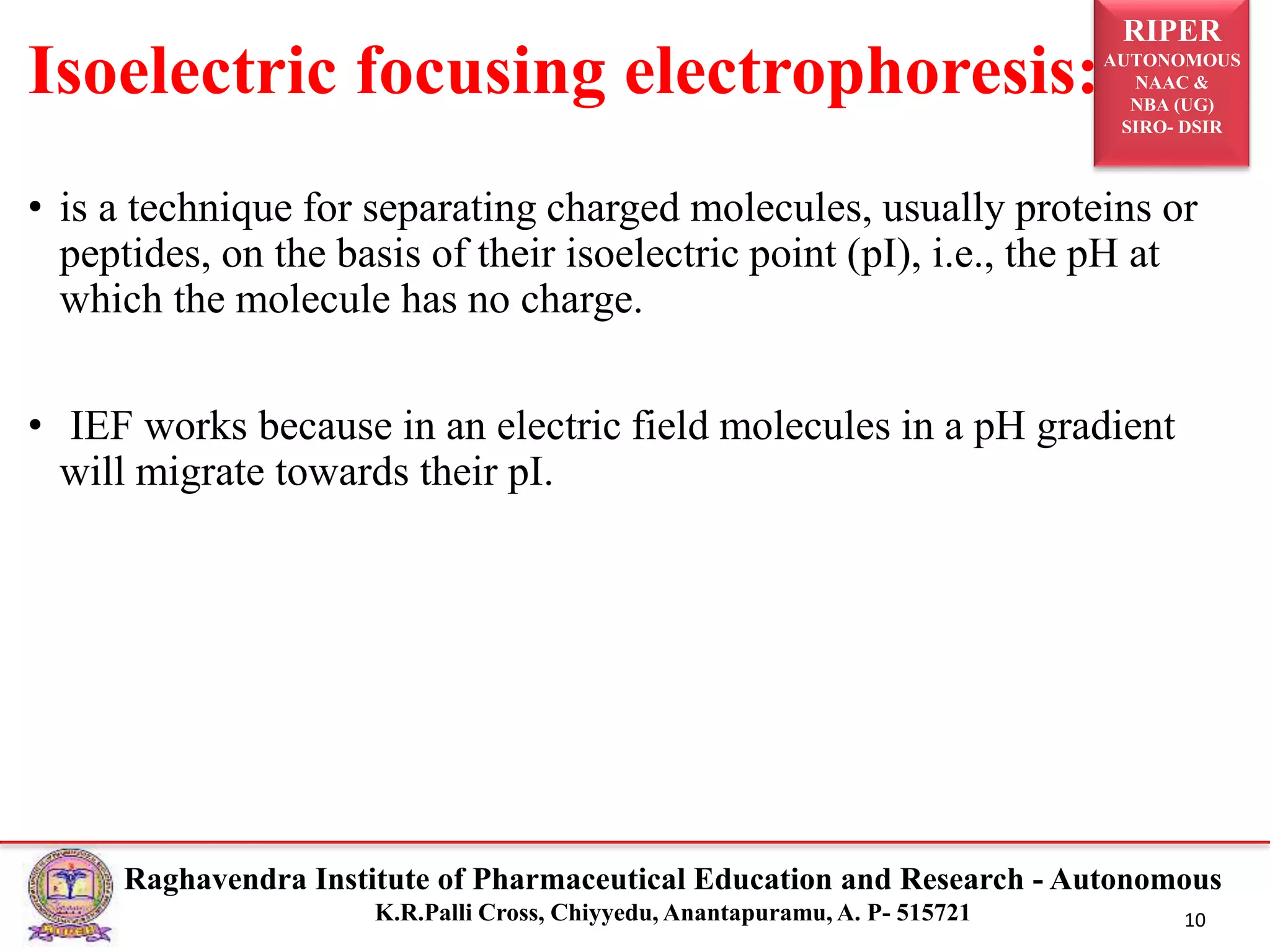 Isoelectric focusing electrophoresis:

RIPER
AUTONOMOUS
NAAC &
NBA (UG)
SIRO- DSIR

• is a technique for separating charged molecules, usually proteins or peptides, on the basis of their isoelectric point (pI), i.e., the pH at which the molecule has no charge.

• IEF works because in an electric field molecules in a pH gradient will migrate towards their pI.

RIPER

Raghavendra Institute of Pharmaceutical Education and Research - Autonomous
K.R.Palli Cross, Chiyyedu, Anantapuramu, A. P- 515721

10